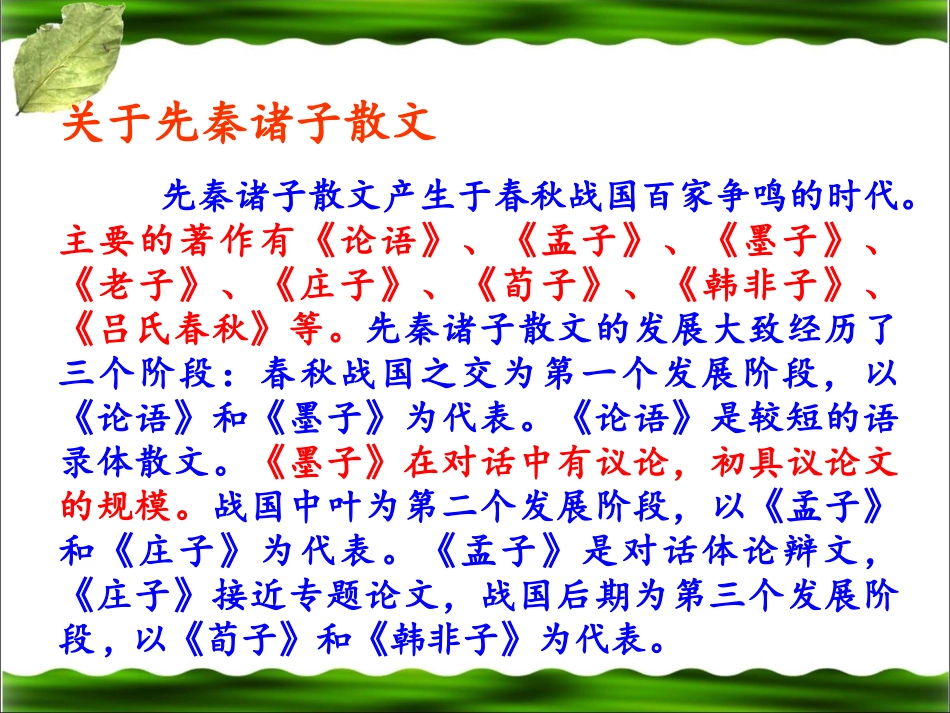 关于先秦诸子散文

先秦诸子散文产生于春秋战国百家争鸣的时代。主要的著作有《论语》、《孟子》、《墨子》、《老子》、《庄子》、《荀子》、《韩非子》、《吕氏春秋》等。先秦诸子散文的发展大致经历了三个阶段：春秋战国之交为第一个发展阶段，以《论语》和《墨子》为代表。《论语》是较短的语录体散文。《墨子》在对话中有议论，初具议论文的规模。战国中叶为第二个发展阶段，以《孟子》和《庄子》为代表。《孟子》是对话体论辩文，《庄子》接近专题论文，战国后期为第三个发展阶段，以《荀子》和《韩非子》为代表。